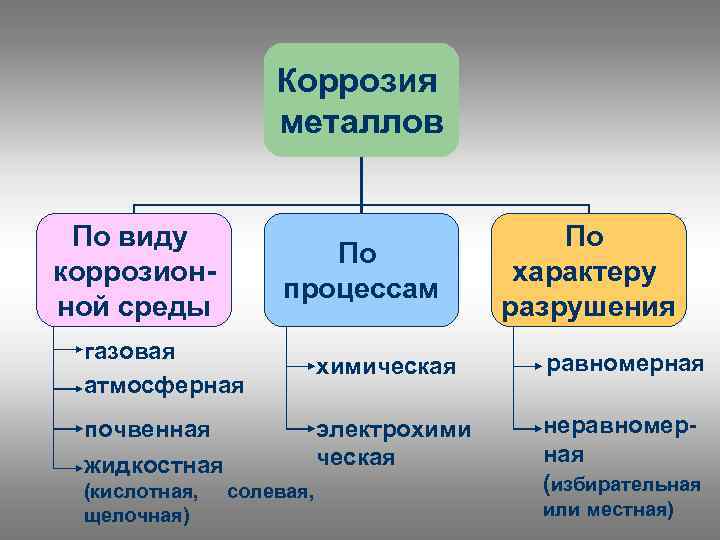 Коррозия металлов

По виду коррозионной среды

газовая

атмосферная

почвенная

жидкостная (кислотная, солевая, щелочная)

По процессам

химическая

электрохими ческая

По характеру разрушения

равномерная

неравномерная (избирательная или местная)